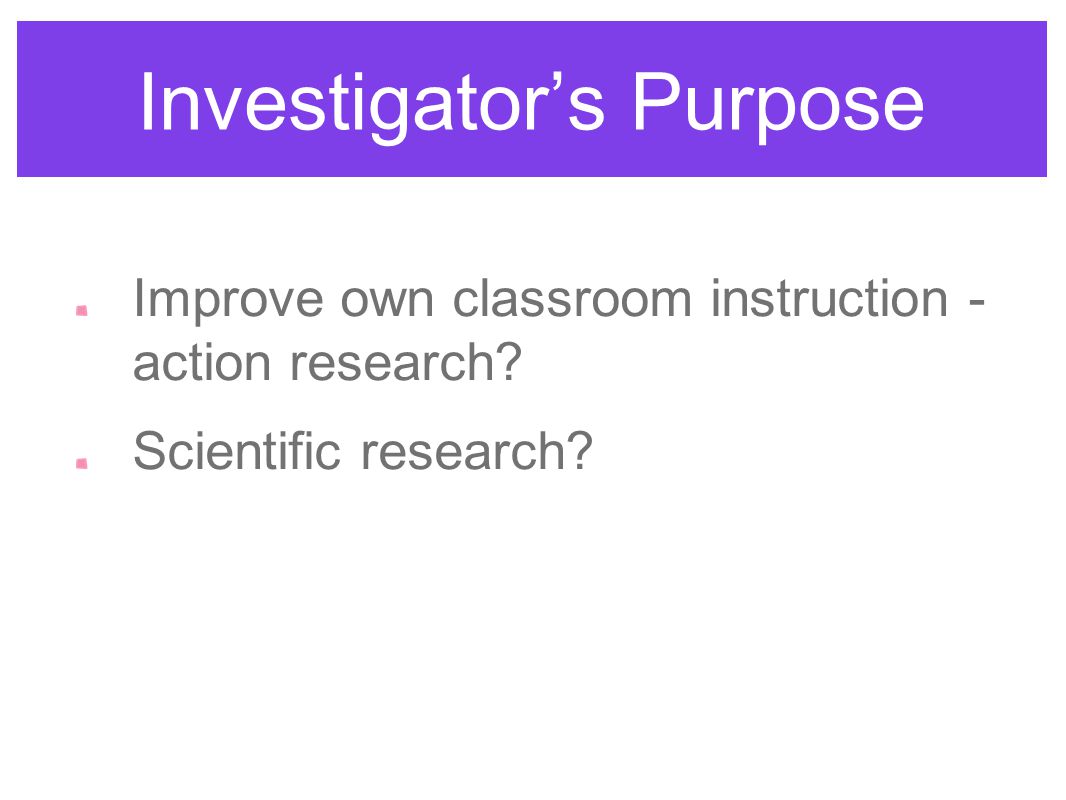 Investigator’s Purpose

Improve own classroom instruction - action research?

Scientific research?